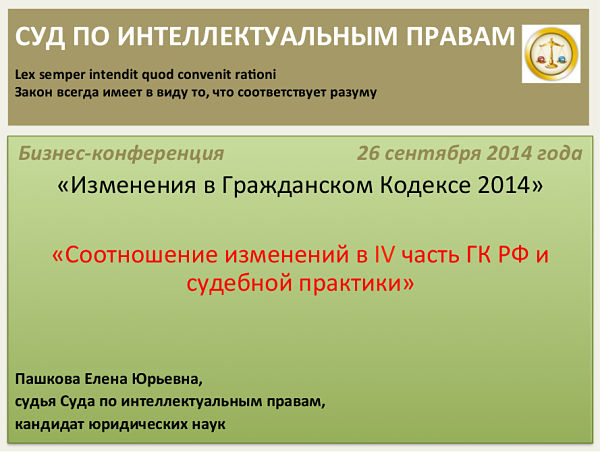 СУД ПО ИНТЕЛЛЕКТУАЛЬНЫМ ПРАВАМ

Lex semper intendit quod convenit rationi
Закон всегда имеет в виду то, что соответствует разуму

Бизнес-конференция 26 сентября 2014 года

«Изменения в Гражданском Кодексе 2014»

«Соотношение изменений в IV часть ГК РФ и судебной практики»

Пашкова Елена Юрьевна,
судья Суда по интеллектуальным правам,
кандидат юридических наук